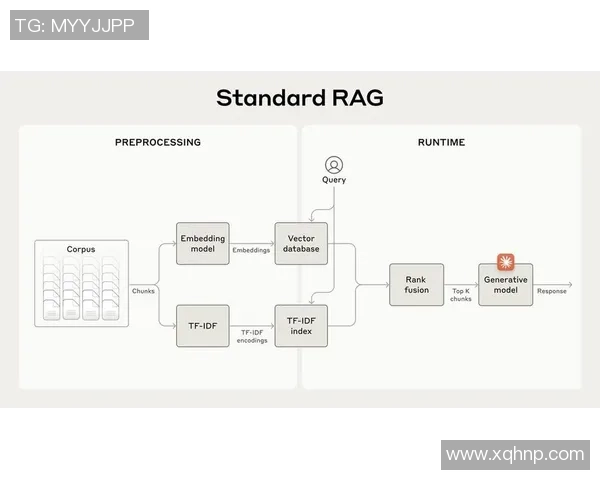 TG: MYYJJPP

Standard RAG

PREPROCESSING

RUNTIME

Query

Corpus

Chunks

Embedding model

Embeddings

Vector database

TF-IDF

TF-IDF encodings

TF-IDF index

Rank fusion

Top K chunks

Generative model

Response

www.xqhnp.com